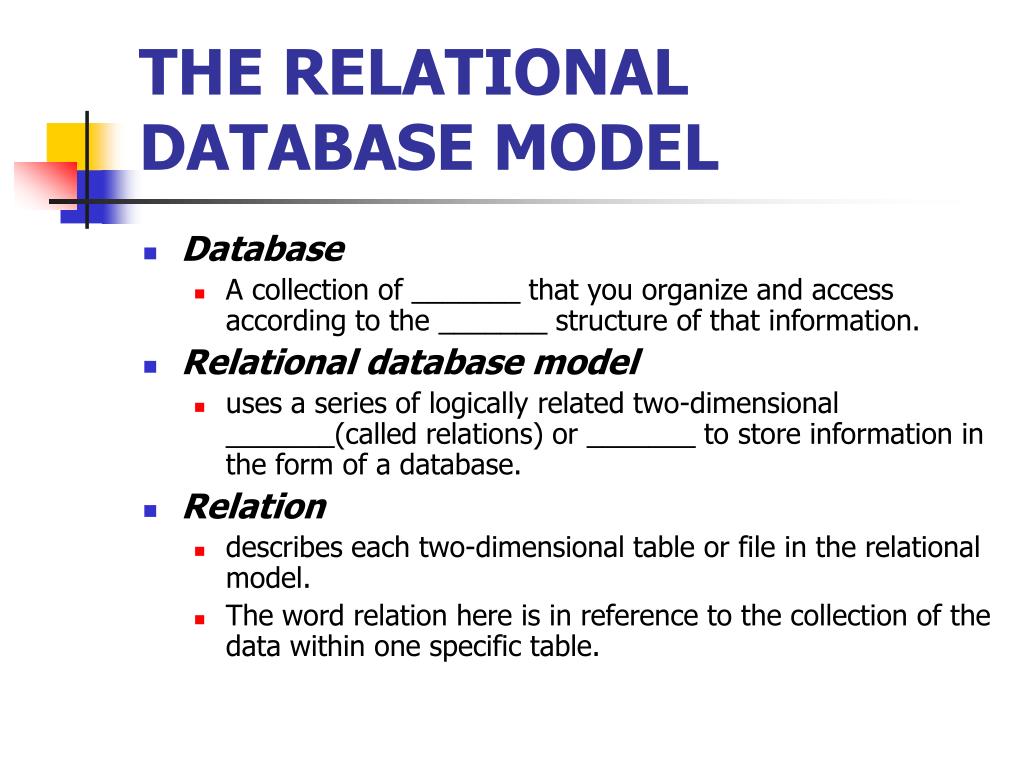 THE RELATIONAL DATABASE MODEL

Database
A collection of _______ that you organize and access according to the _______ structure of that information.

Relational database model
uses a series of logically related two-dimensional _______(called relations) or _______ to store information in the form of a database.

Relation
describes each two-dimensional table or file in the relational model.
The word relation here is in reference to the collection of the data within one specific table.